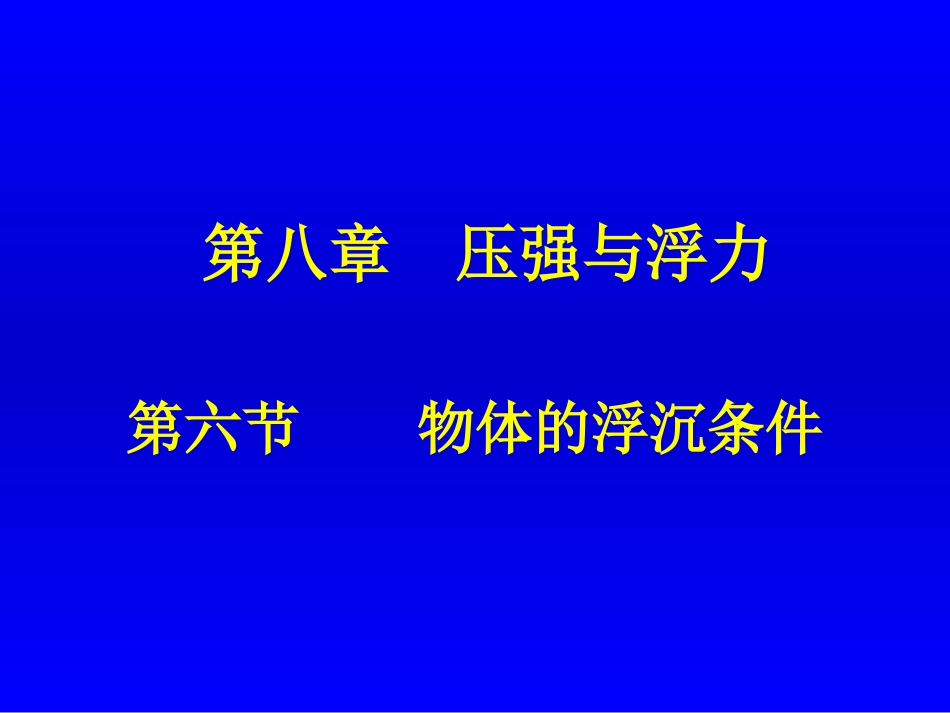 第八章　压强与浮力

第六节　　物体的浮沉条件